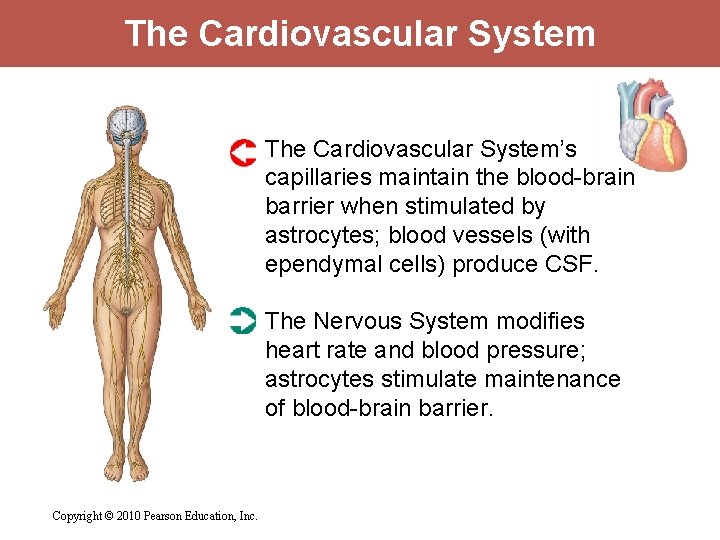 The Cardiovascular System

The Cardiovascular System's capillaries maintain the blood-brain barrier when stimulated by astrocytes; blood vessels (with ependymal cells) produce CSF.

The Nervous System modifies heart rate and blood pressure; astrocytes stimulate maintenance of blood-brain barrier.

Copyright © 2010 Pearson Education, Inc.